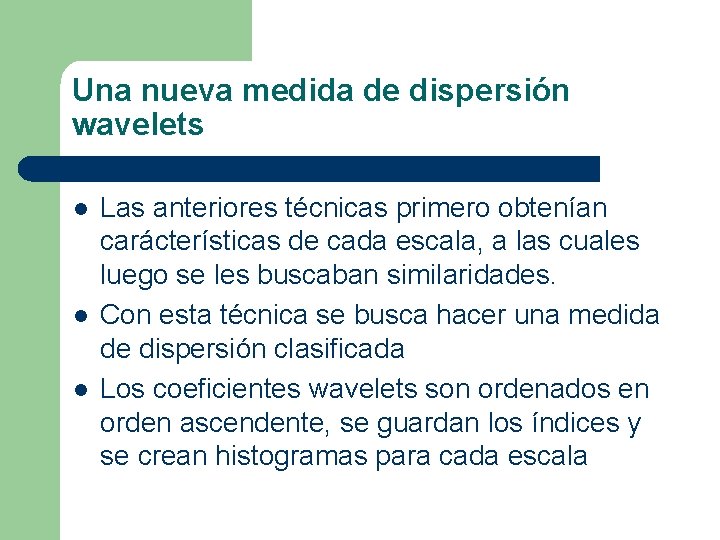 Una nueva medida de dispersión wavelets

- Las anteriores técnicas primero obtenían carácterísticas de cada escala, a las cuales luego se les buscaban similaridades.
- Con esta técnica se busca hacer una medida de dispersión clasificada
- Los coeficientes wavelets son ordenados en orden ascendente, se guardan los índices y se crean histogramas para cada escala